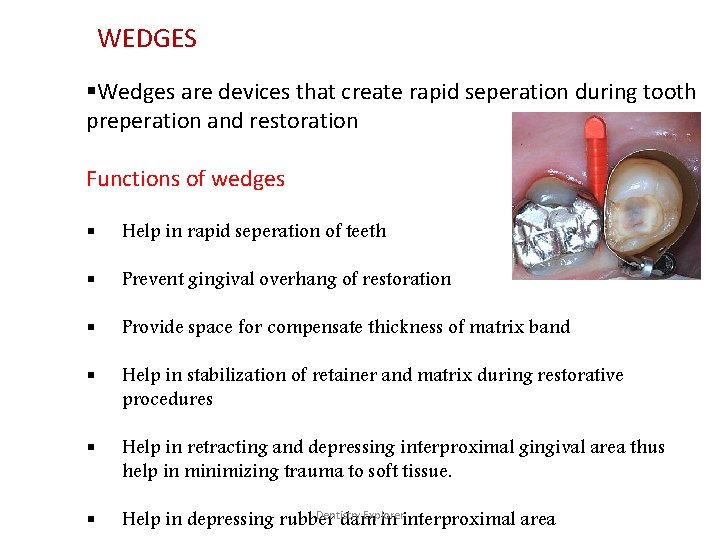 WEDGES

▪Wedges are devices that create rapid seperation during tooth preperation and restoration

Functions of wedges

▪ Help in rapid seperation of teeth

▪ Prevent gingival overhang of restoration

▪ Provide space for compensate thickness of matrix band

▪ Help in stabilization of retainer and matrix during restorative procedures

▪ Help in retracting and depressing interproximal gingival area thus help in minimizing trauma to soft tissue.

▪ Help in depressing rubber dam in interproximal area

Dentistry Explorer